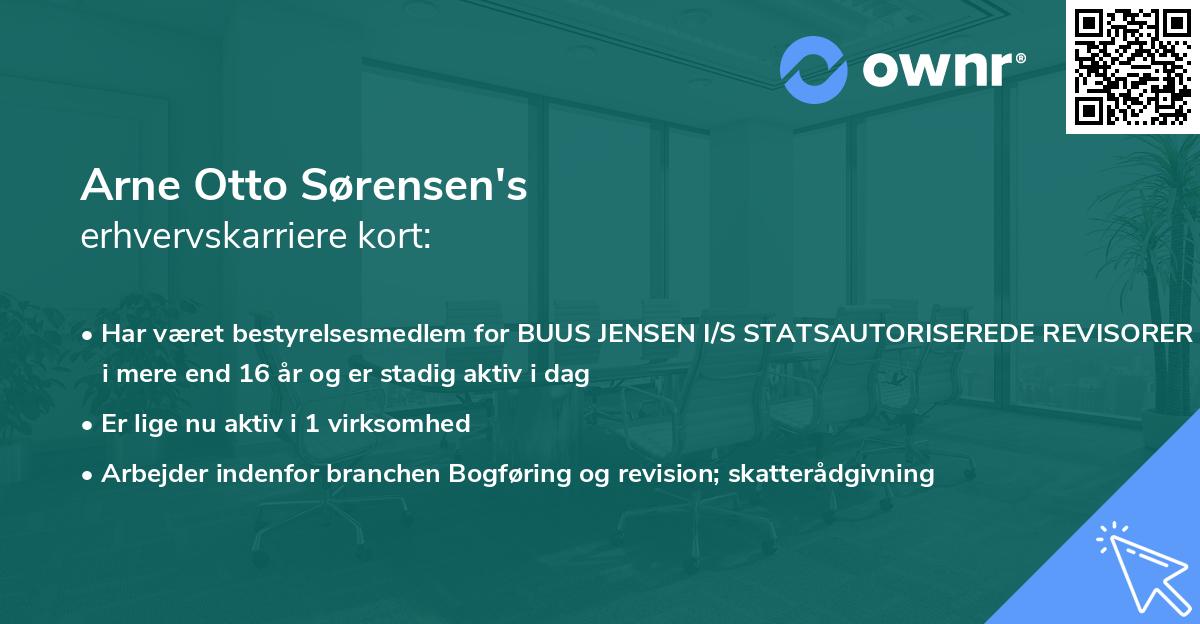 ownr®

Arne Otto Sørensen's
erhvervskarriere kort:

• Har været bestyrelsesmedlem for BUUS JENSEN I/S STATSAUTORISEREDE REVISORER i mere end 16 år og er stadig aktiv i dag

• Er lige nu aktiv i 1 virksomhed

• Arbejder indenfor branchen Bogføring og revision; skatterådgivning